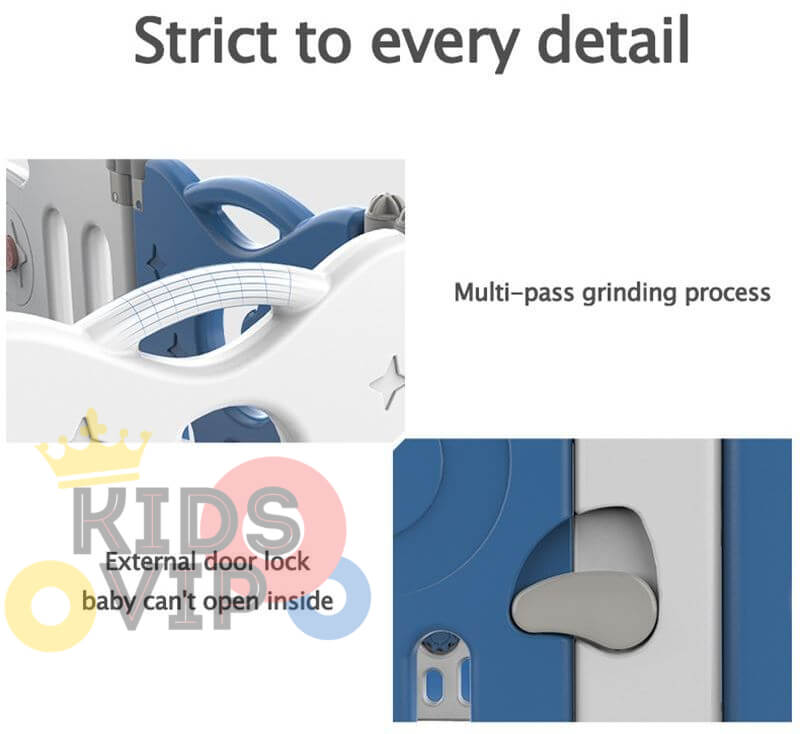 Strict to every detail

Multi-pass grinding process

KIDS VIP

External door lock
baby can't open inside